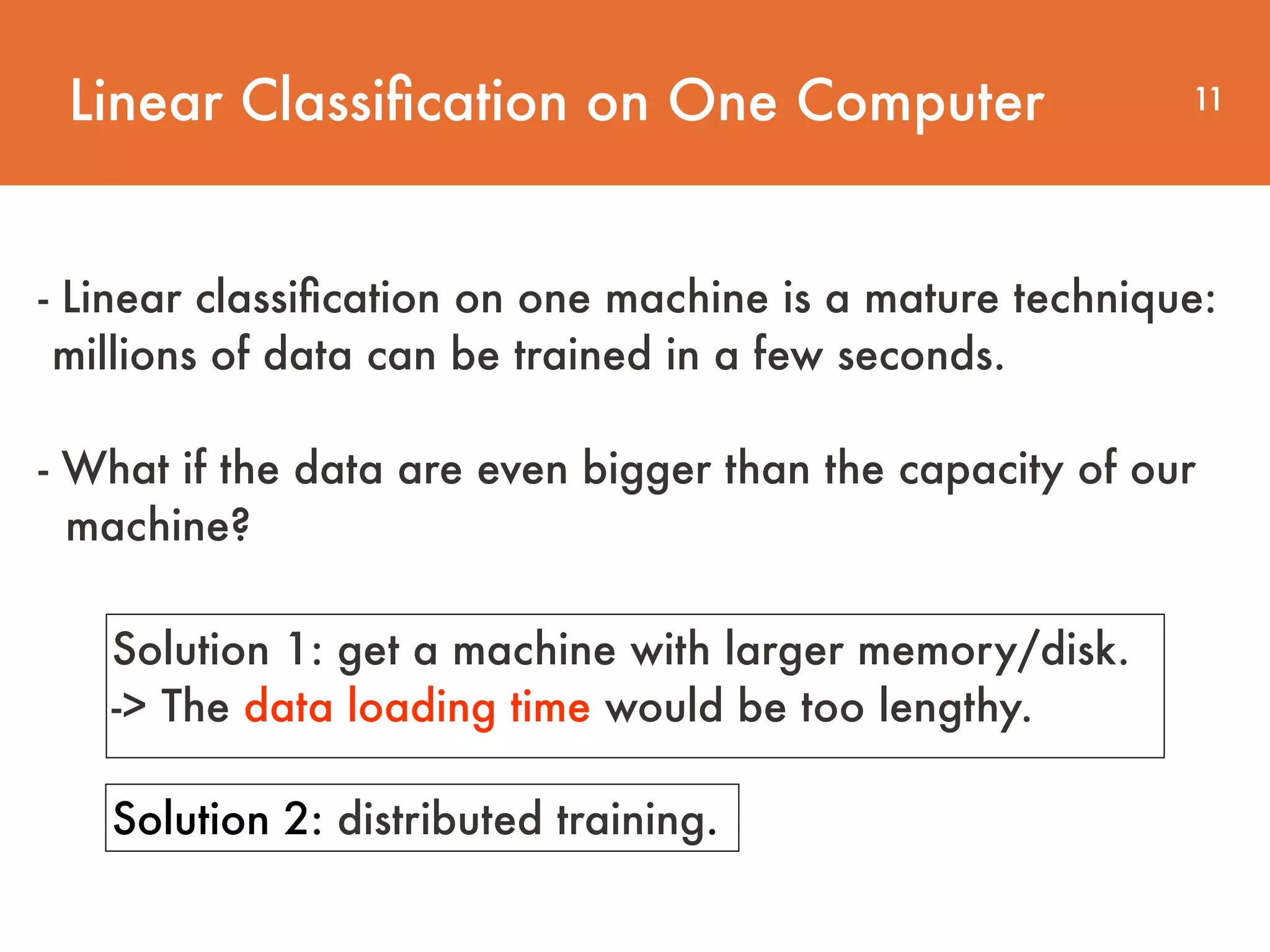 Linear Classification on One Computer

11

- Linear classification on one machine is a mature technique: millions of data can be trained in a few seconds.

- What if the data are even bigger than the capacity of our machine?

Solution 1: get a machine with larger memory/disk.
-> The data loading time would be too lengthy.

Solution 2: distributed training.